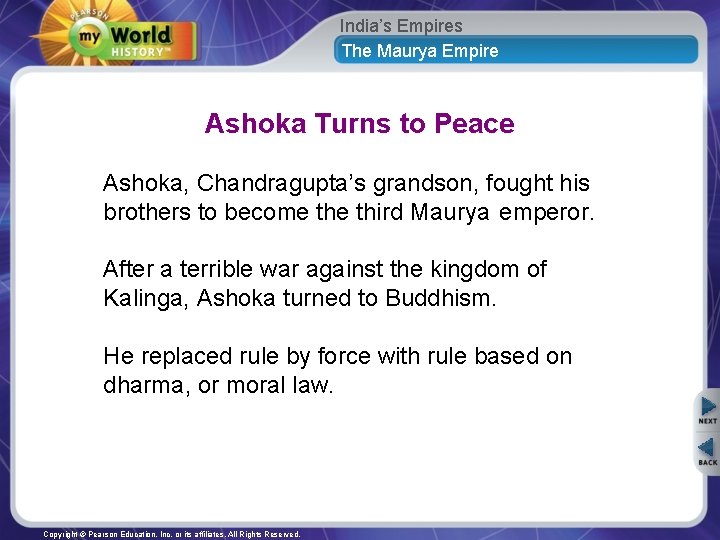 PEARSON
my World HISTORY™

India's Empires
The Maurya Empire

Ashoka Turns to Peace

Ashoka, Chandragupta's grandson, fought his brothers to become the third Maurya emperor.

After a terrible war against the kingdom of Kalinga, Ashoka turned to Buddhism.

He replaced rule by force with rule based on dharma, or moral law.

NEXT
BACK

Copyright © Pearson Education, Inc. or its affiliates. All Rights Reserved.